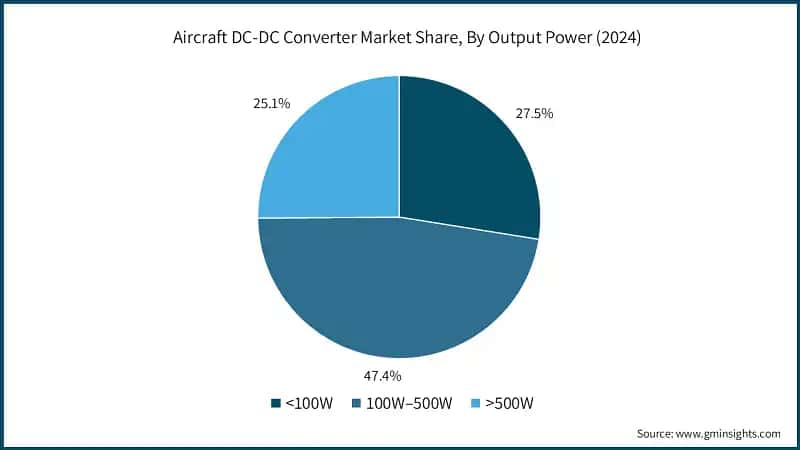 Aircraft DC-DC Converter Market Share, By Output Power (2024)

25.1%

27.5%

47.4%

<100W 100W–500W >500W

Source: www.gminsights.com